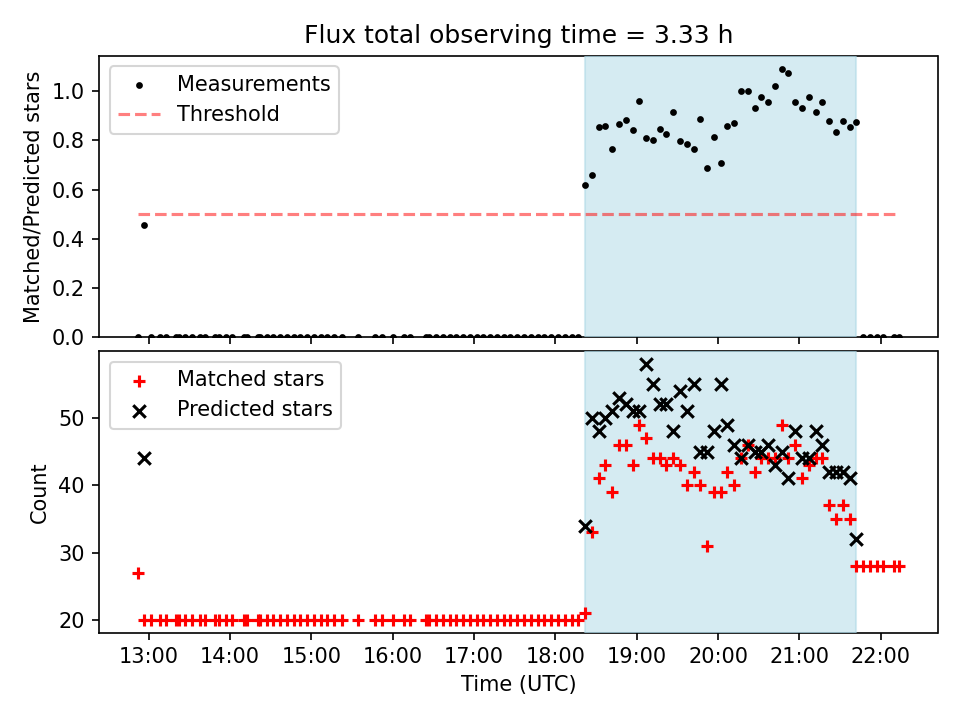 Flux total observing time = 3.33 h

Measurements
Threshold

Matched/Predicted stars

1.0
0.8
0.6
0.4
0.2
0.0

Matched stars
Predicted stars

Count

50
40
30
20

13:00 14:00 15:00 16:00 17:00 18:00 19:00 20:00 21:00 22:00

Time (UTC)